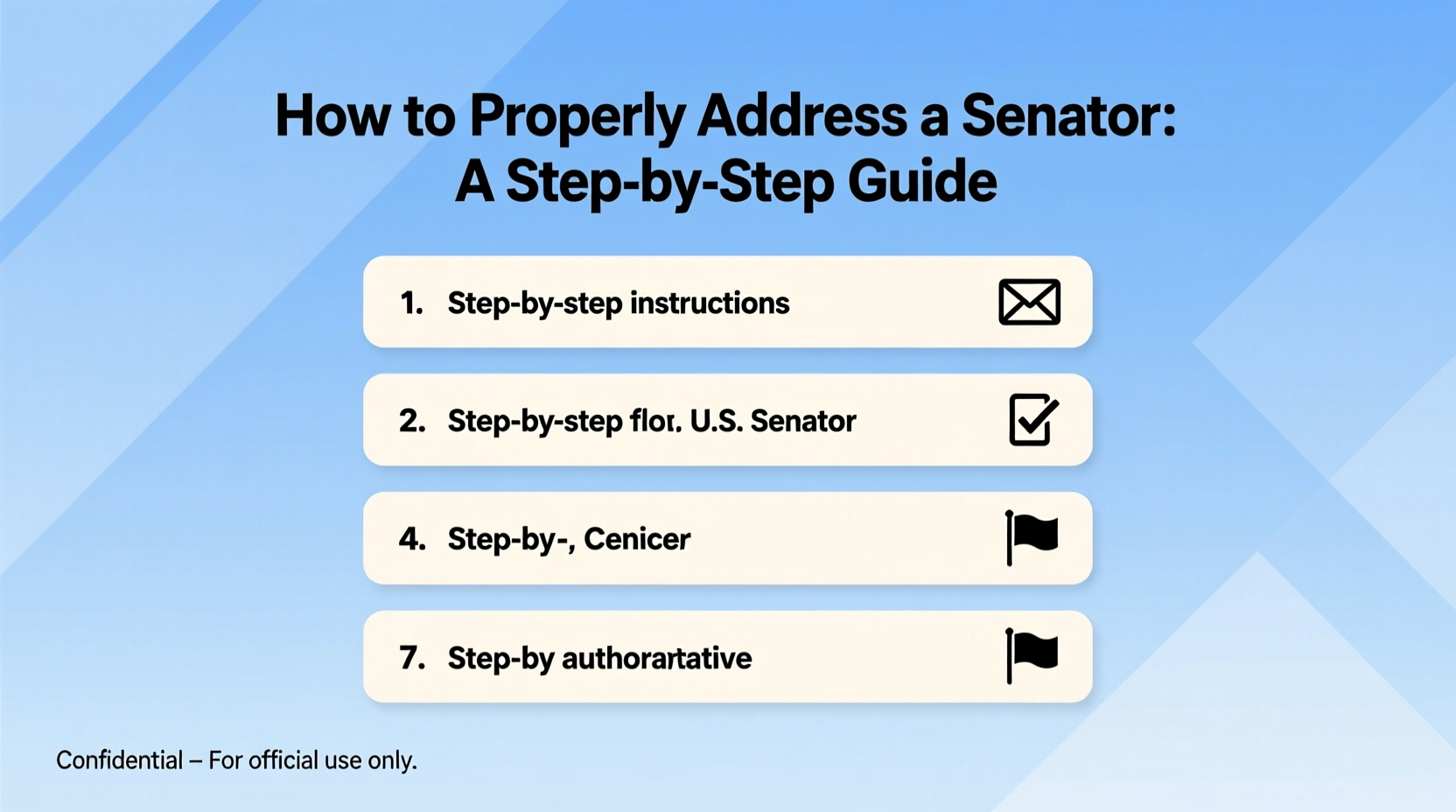 How to Properly Address a Senator:
A Step-by-Step Guide

1. Step-by-step instructions

2. Step-by-step flor. U.S. Senator

4. Step-by-, Cenicer

7. Step-by authorartative

Confidential – For official use only.